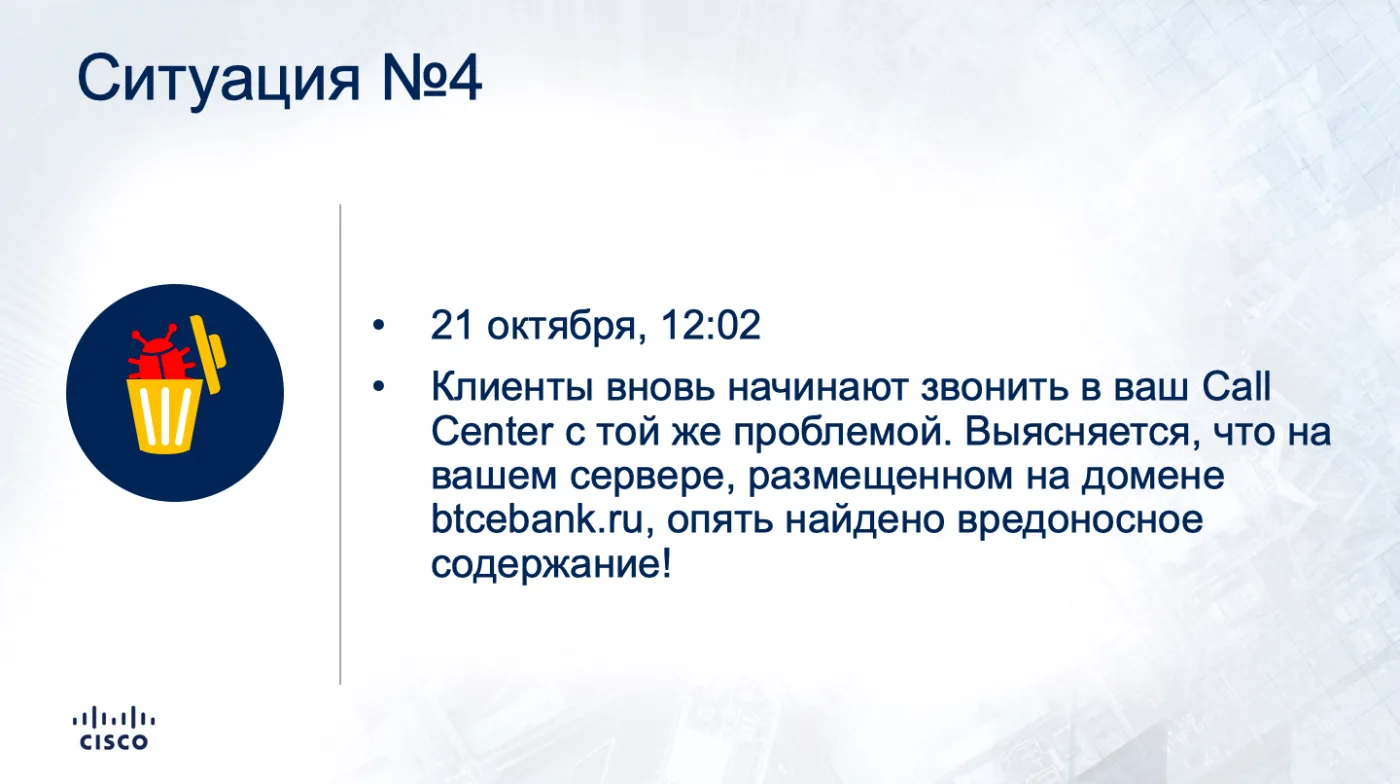 Ситуация №4

• 21 октября, 12:02

• Клиенты вновь начинают звонить в ваш Call Center с той же проблемой. Выясняется, что на вашем сервере, размещенном на домене btcebank.ru, опять найдено вредоносное содержание!

CISCO